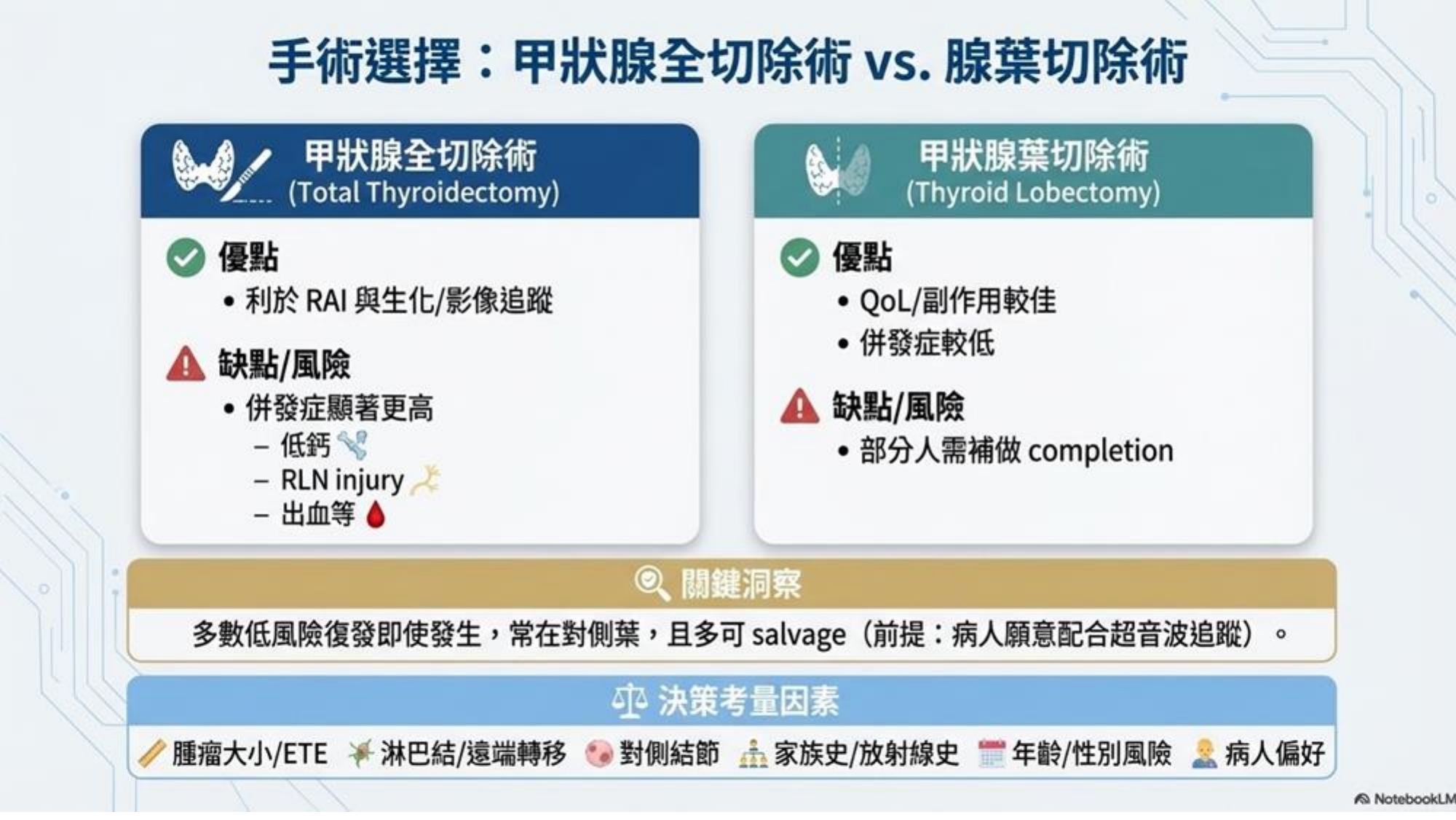 手術選擇：甲狀腺全切除術 vs. 腺葉切除術

甲狀腺全切除術
(Total Thyroidectomy)

優點
• 利於 RAI 與生化/影像追蹤

缺點/風險
• 併發症顯著更高
– 低鈣
– RLN injury
– 出血等

甲狀腺葉切除術
(Thyroid Lobectomy)

優點
• QoL/副作用較佳
• 併發症較低

缺點/風險
• 部分人需補做 completion

關鍵洞察

多數低風險復發即使發生，常在對側葉，且多可 salvage（前提：病人願意配合超音波追蹤）。

決策考量因素

腫瘤大小/ETE　淋巴結/遠端轉移　對側結節　家族史/放射線史　年齡/性別風險　病人偏好

NotebookLM